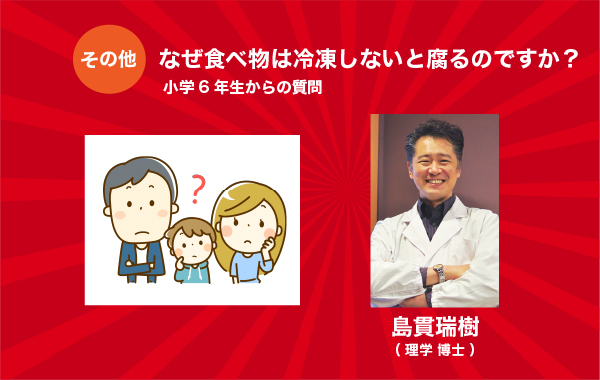 その他

なぜ食べ物は冷凍しないと腐るのですか？

小学６年生からの質問

?

島貫瑞樹
（理学 博士）